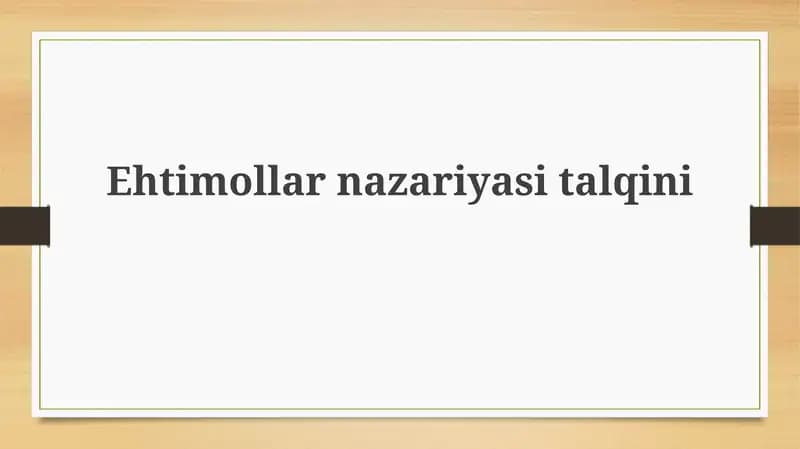 Ehtimollar nazariyasi talqini